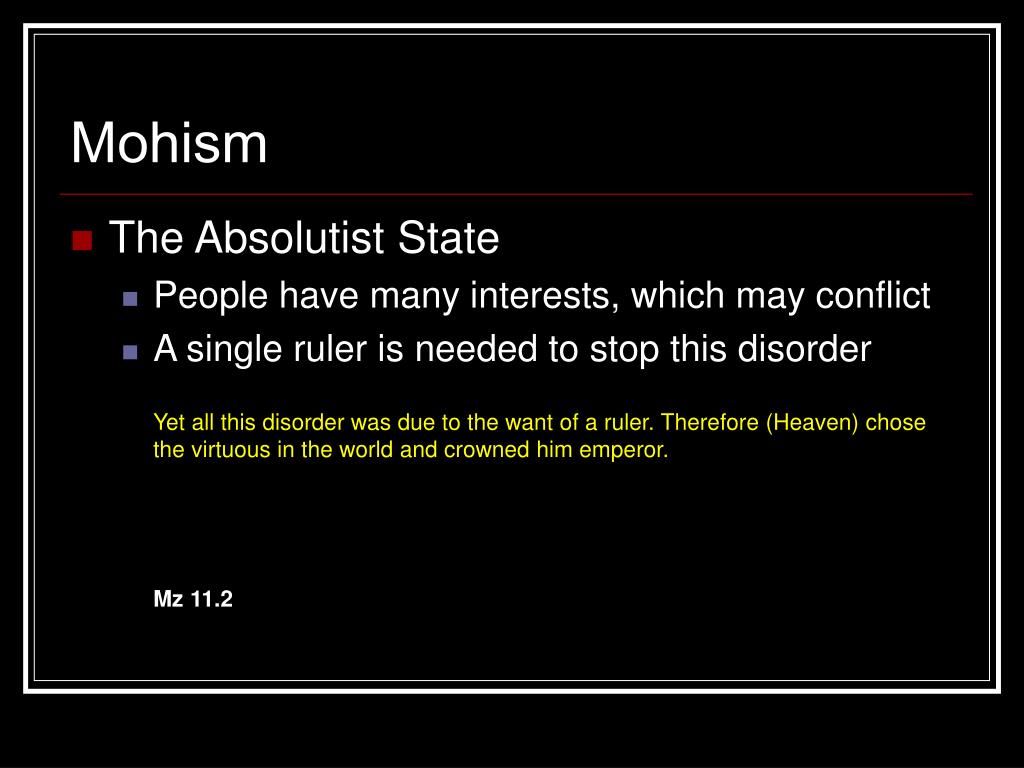 Mohism

The Absolutist State

People have many interests, which may conflict

A single ruler is needed to stop this disorder

Yet all this disorder was due to the want of a ruler. Therefore (Heaven) chose the virtuous in the world and crowned him emperor.

Mz 11.2